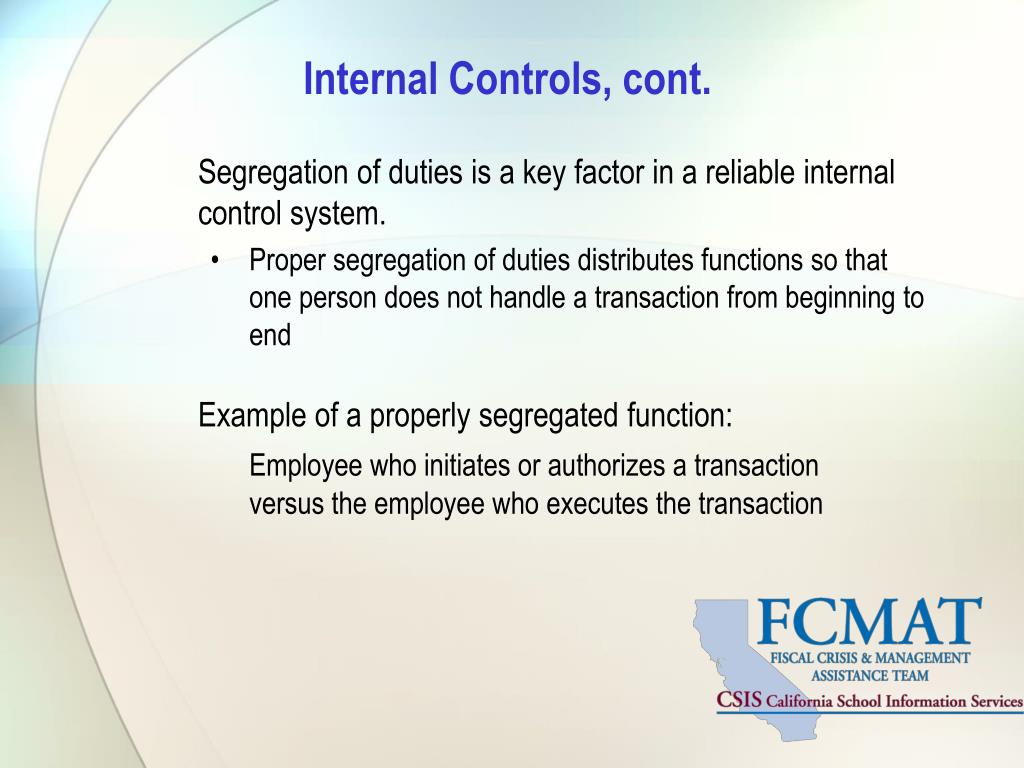 Internal Controls, cont.

Segregation of duties is a key factor in a reliable internal control system.

• Proper segregation of duties distributes functions so that one person does not handle a transaction from beginning to end

Example of a properly segregated function:

Employee who initiates or authorizes a transaction versus the employee who executes the transaction

FCMAT
FISCAL CRISIS & MANAGEMENT ASSISTANCE TEAM
CSIS California School Information Services